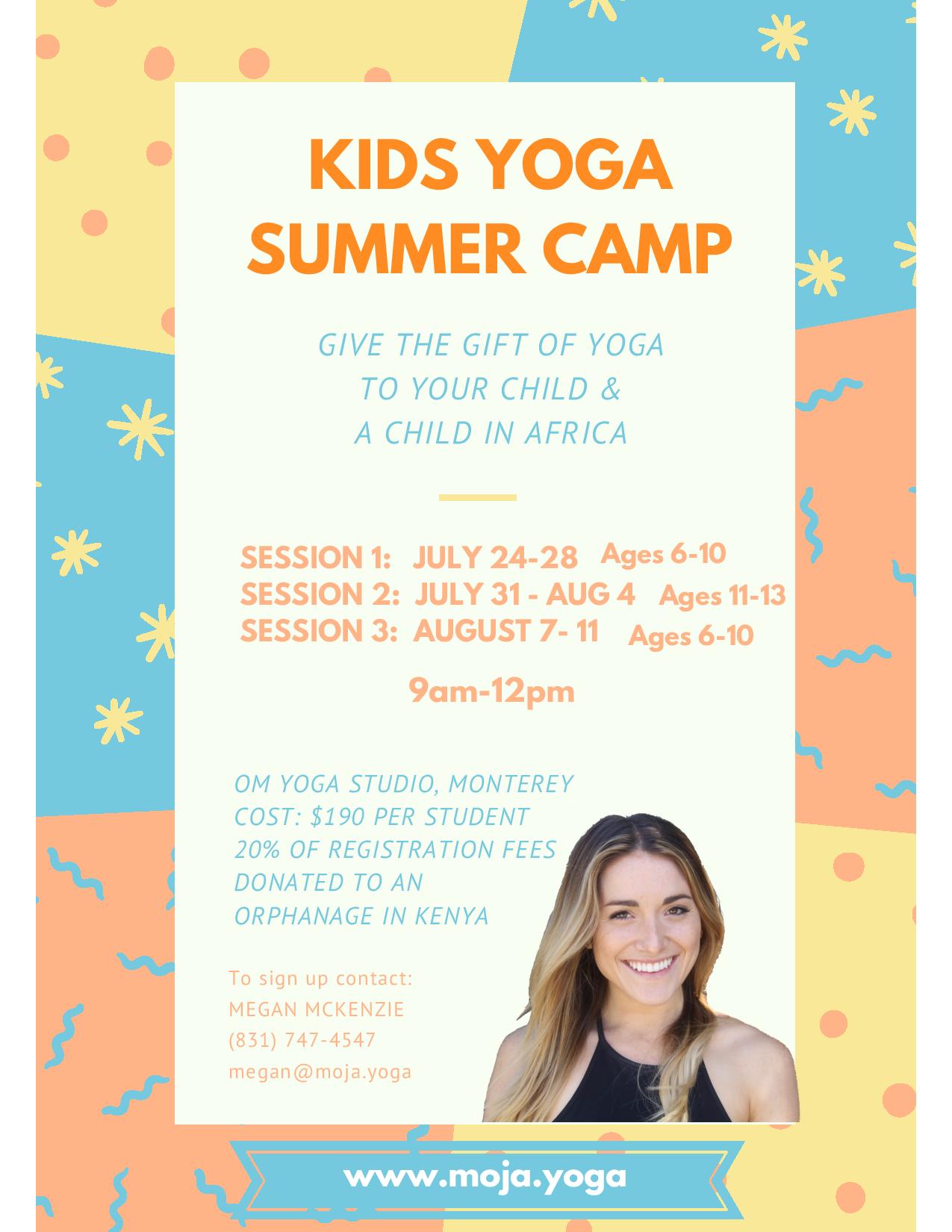 KIDS YOGA
SUMMER CAMP

GIVE THE GIFT OF YOGA
TO YOUR CHILD &
A CHILD IN AFRICA

SESSION 1: JULY 24-28 Ages 6-10
SESSION 2: JULY 31 - AUG 4 Ages 11-13
SESSION 3: AUGUST 7- 11 Ages 6-10

9am-12pm

OM YOGA STUDIO, MONTEREY
COST: $190 PER STUDENT
20% OF REGISTRATION FEES
DONATED TO AN
ORPHANAGE IN KENYA

To sign up contact:
MEGAN MCKENZIE
(831) 747-4547
megan@moja.yoga

www.moja.yoga